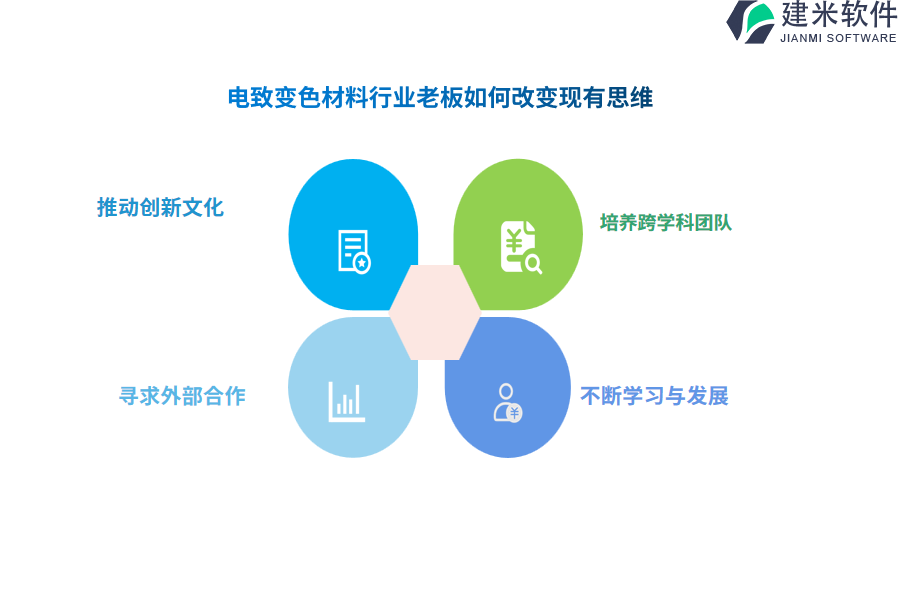 建米软件
JIANMI SOFTWARE

电致变色材料行业老板如何改变现有思维

推动创新文化

培养跨学科团队

寻求外部合作

不断学习与发展